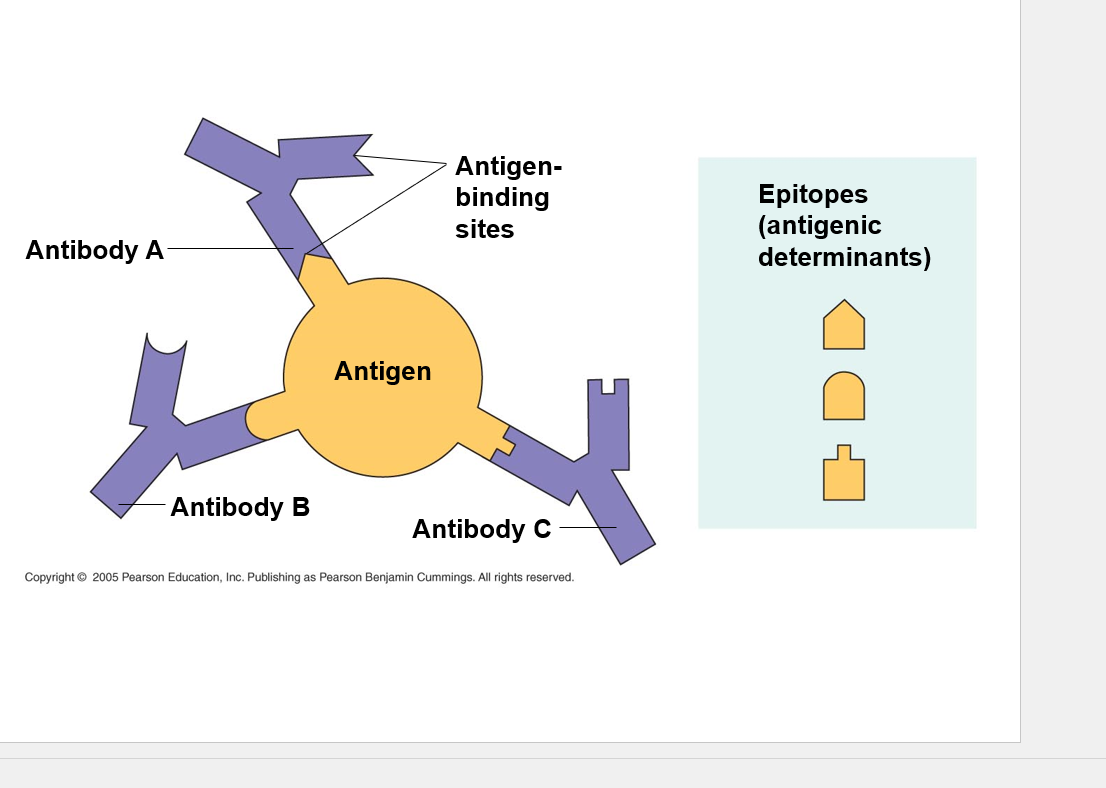 Antigen-binding sites

Antibody A

Antigen

Antibody B

Antibody C

Epitopes (antigenic determinants)

Copyright © 2005 Pearson Education, Inc. Publishing as Pearson Benjamin Cummings. All rights reserved.